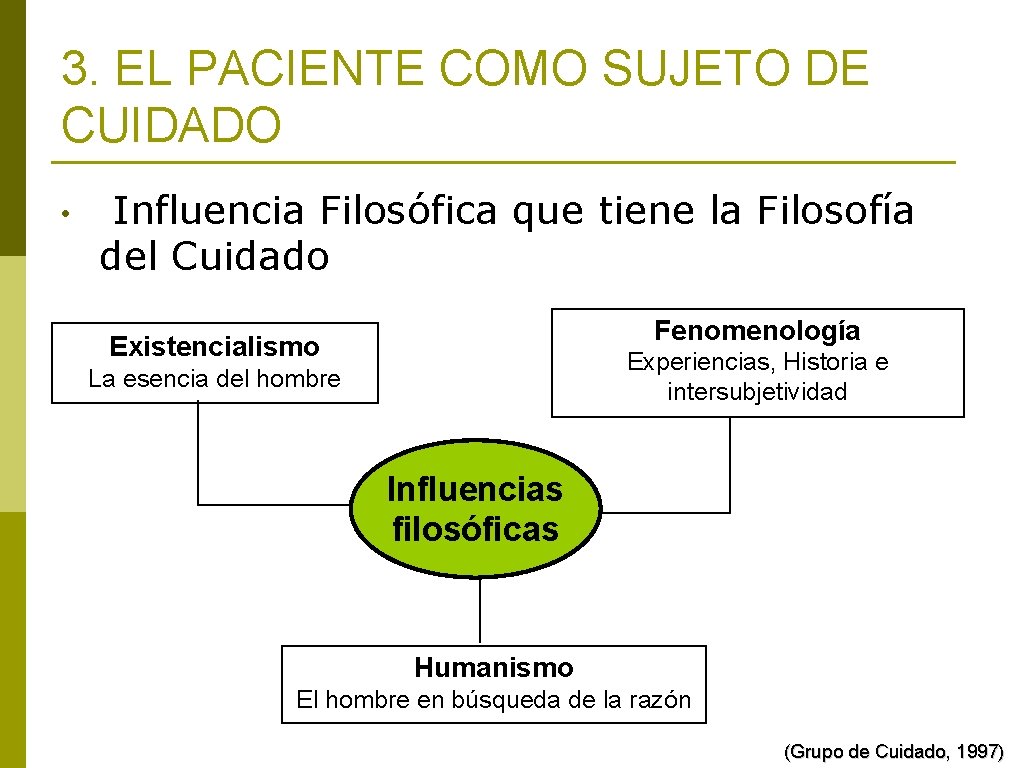 3. EL PACIENTE COMO SUJETO DE CUIDADO

• Influencia Filosófica que tiene la Filosofía del Cuidado

Existencialismo
La esencia del hombre

Fenomenología
Experiencias, Historia e intersubjetividad

Influencias filosóficas

Humanismo
El hombre en búsqueda de la razón

(Grupo de Cuidado, 1997)